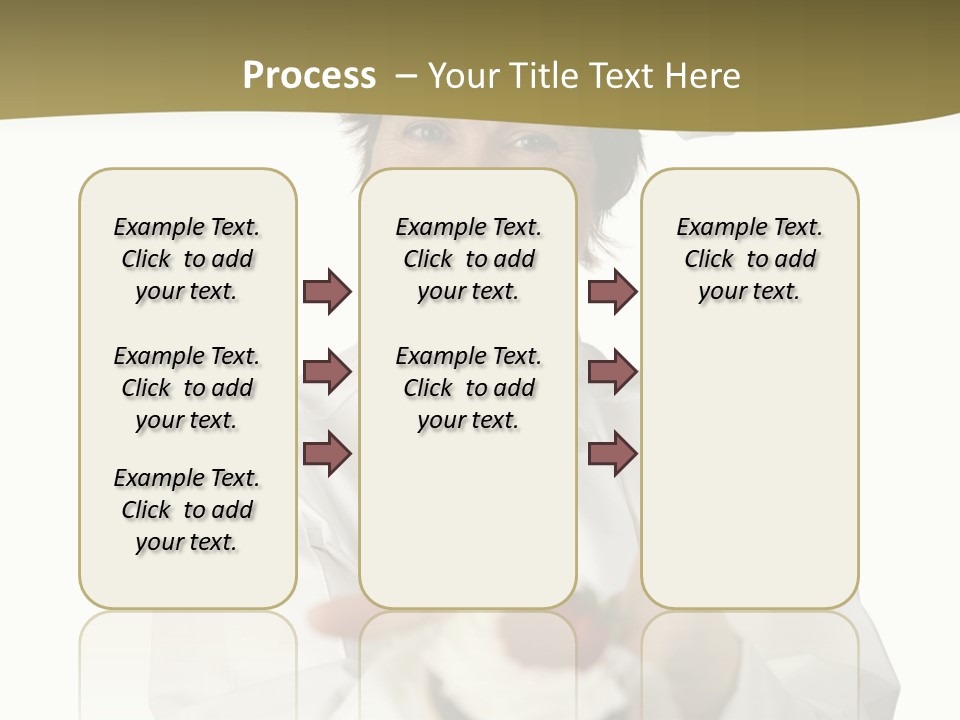 Process – Your Title Text Here

Example Text. Click to add your text.

Example Text. Click to add your text.

Example Text. Click to add your text.

Example Text. Click to add your text.

Example Text. Click to add your text.

Example Text. Click to add your text.